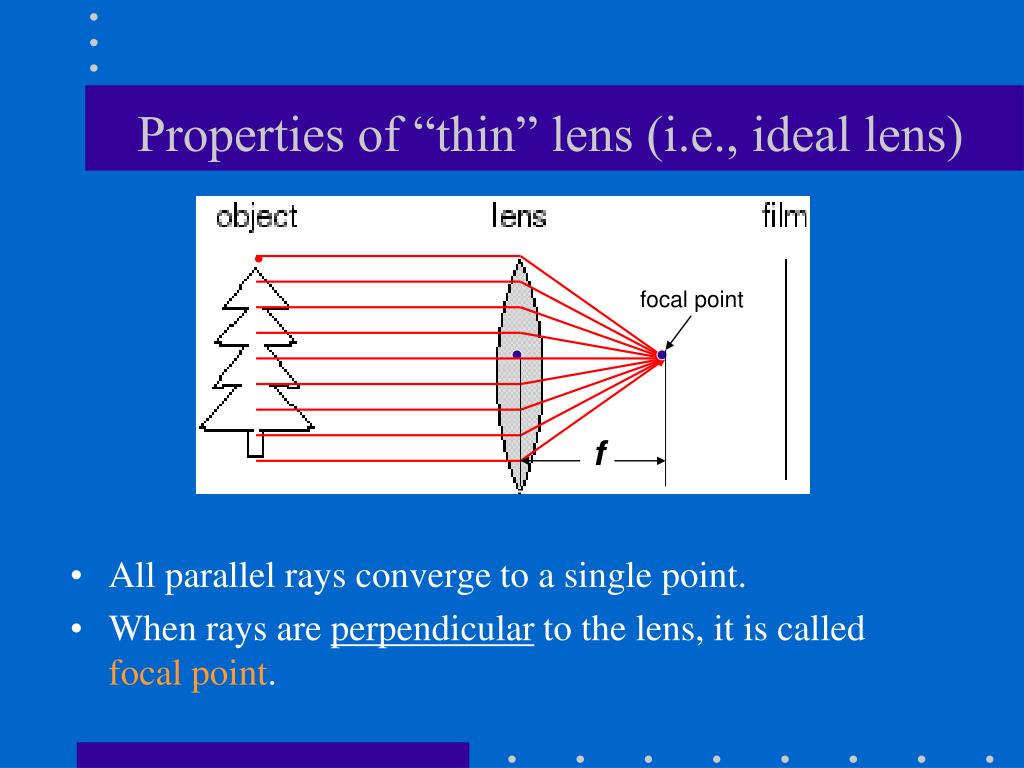 Properties of “thin” lens (i.e., ideal lens)

object

lens

film

focal point

f

• All parallel rays converge to a single point.

• When rays are perpendicular to the lens, it is called focal point.